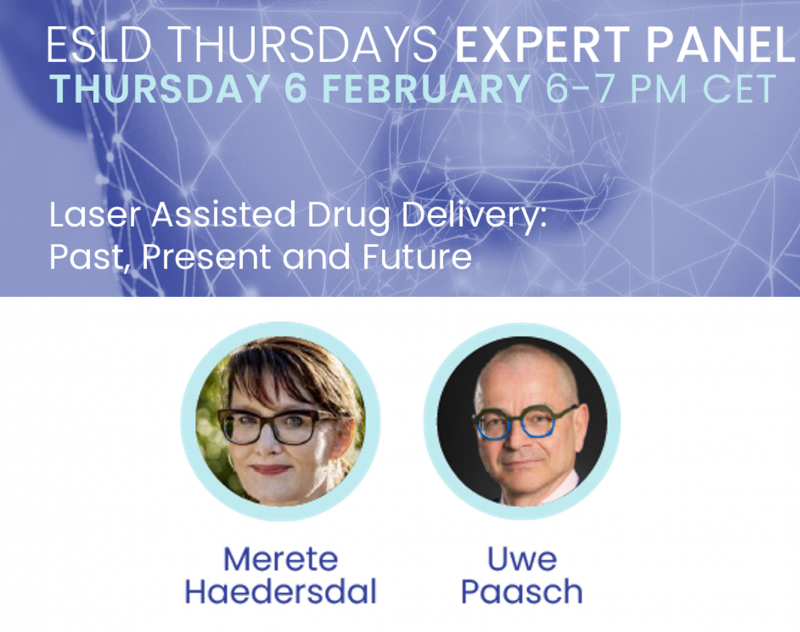 ESLD THURSDAYS EXPERT PANEL
THURSDAY 6 FEBRUARY 6-7 PM CET

Laser Assisted Drug Delivery: Past, Present and Future

Merete Haedersdal

Uwe Paasch